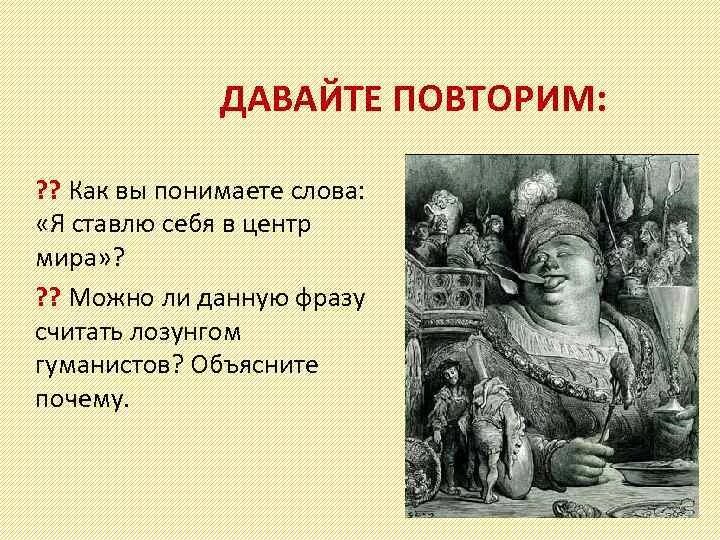 ДАВАЙТЕ ПОВТОРИМ:

?? Как вы понимаете слова: «Я ставлю себя в центр мира»?

?? Можно ли данную фразу считать лозунгом гуманистов? Объясните почему.